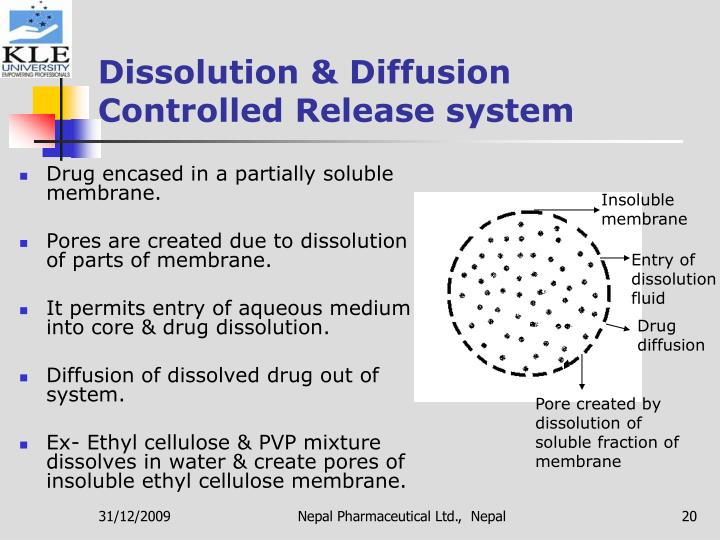 KLE UNIVERSITY EMPOWERING PROFESSIONALS

Dissolution & Diffusion Controlled Release system

- Drug encased in a partially soluble membrane.
- Pores are created due to dissolution of parts of membrane.
- It permits entry of aqueous medium into core & drug dissolution.
- Diffusion of dissolved drug out of system.
- Ex- Ethyl cellulose & PVP mixture dissolves in water & create pores of insoluble ethyl cellulose membrane.

Insoluble membrane

Entry of dissolution fluid

Drug diffusion

Pore created by dissolution of soluble fraction of membrane

31/12/2009 Nepal Pharmaceutical Ltd., Nepal 20